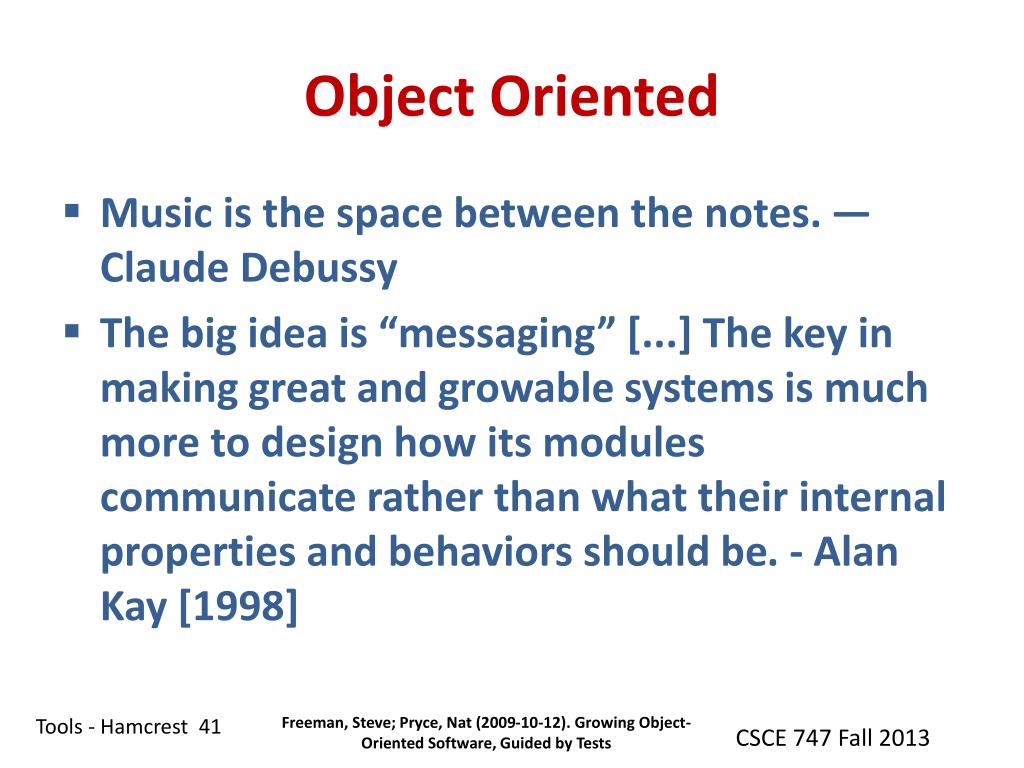 Object Oriented

▪ Music is the space between the notes. — Claude Debussy

▪ The big idea is “messaging” [...] The key in making great and growable systems is much more to design how its modules communicate rather than what their internal properties and behaviors should be. - Alan Kay [1998]

Tools - Hamcrest 41

Freeman, Steve; Pryce, Nat (2009-10-12). Growing Object-Oriented Software, Guided by Tests

CSCE 747 Fall 2013